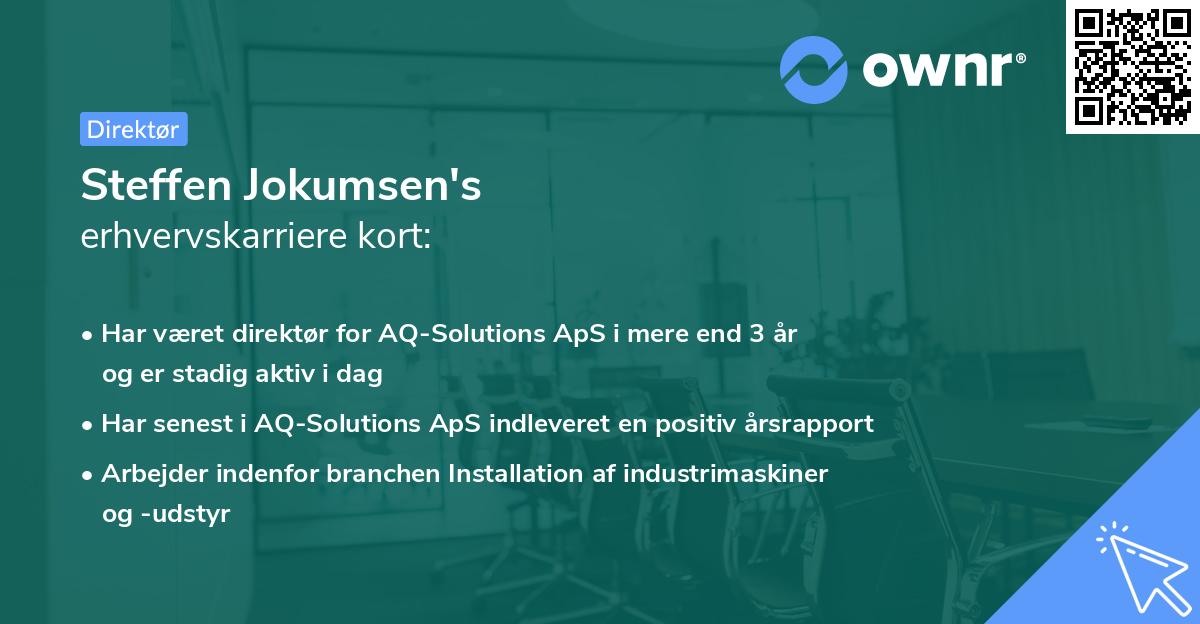 ownr®

Direktør

Steffen Jokumsen's
erhvervskarriere kort:

• Har været direktør for AQ-Solutions ApS i mere end 3 år og er stadig aktiv i dag
• Har senest i AQ-Solutions ApS indleveret en positiv årsrapport
• Arbejder indenfor branchen Installation af industrimaskiner og -udstyr